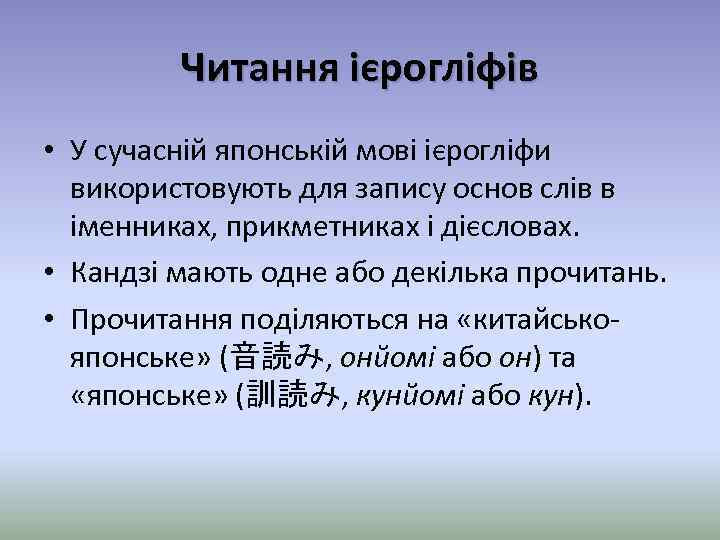 Читання ієрогліфів

• У сучасній японській мові ієрогліфи використовують для запису основ слів в іменниках, прикметниках і дієсловах.

• Кандзі мають одне або декілька прочитань.

• Прочитання поділяються на «китайсько-японське» (音読み, онйомі або он) та «японське» (訓読み, кунйомі або кун).